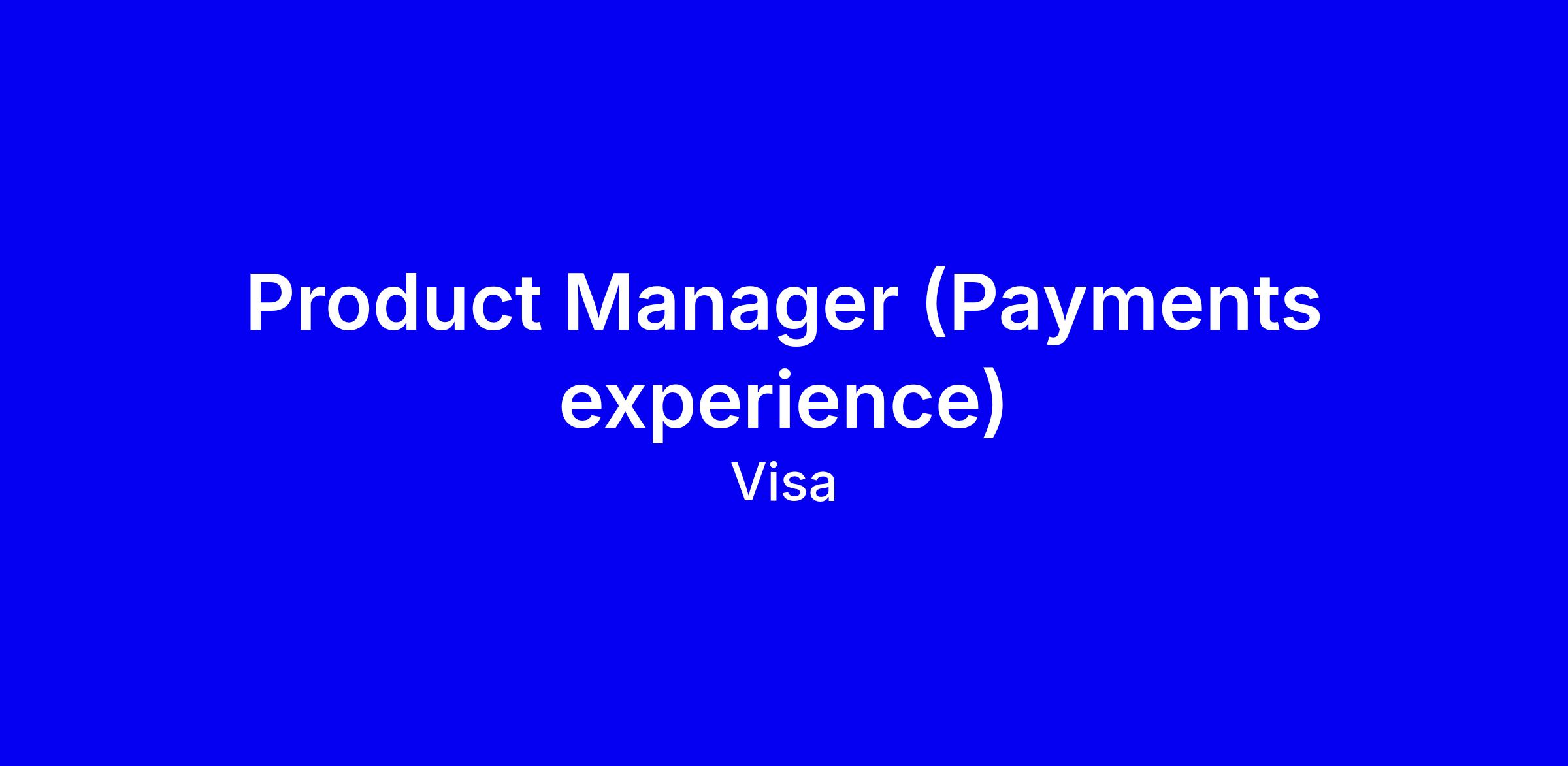 Product Manager (Payments experience)

Visa